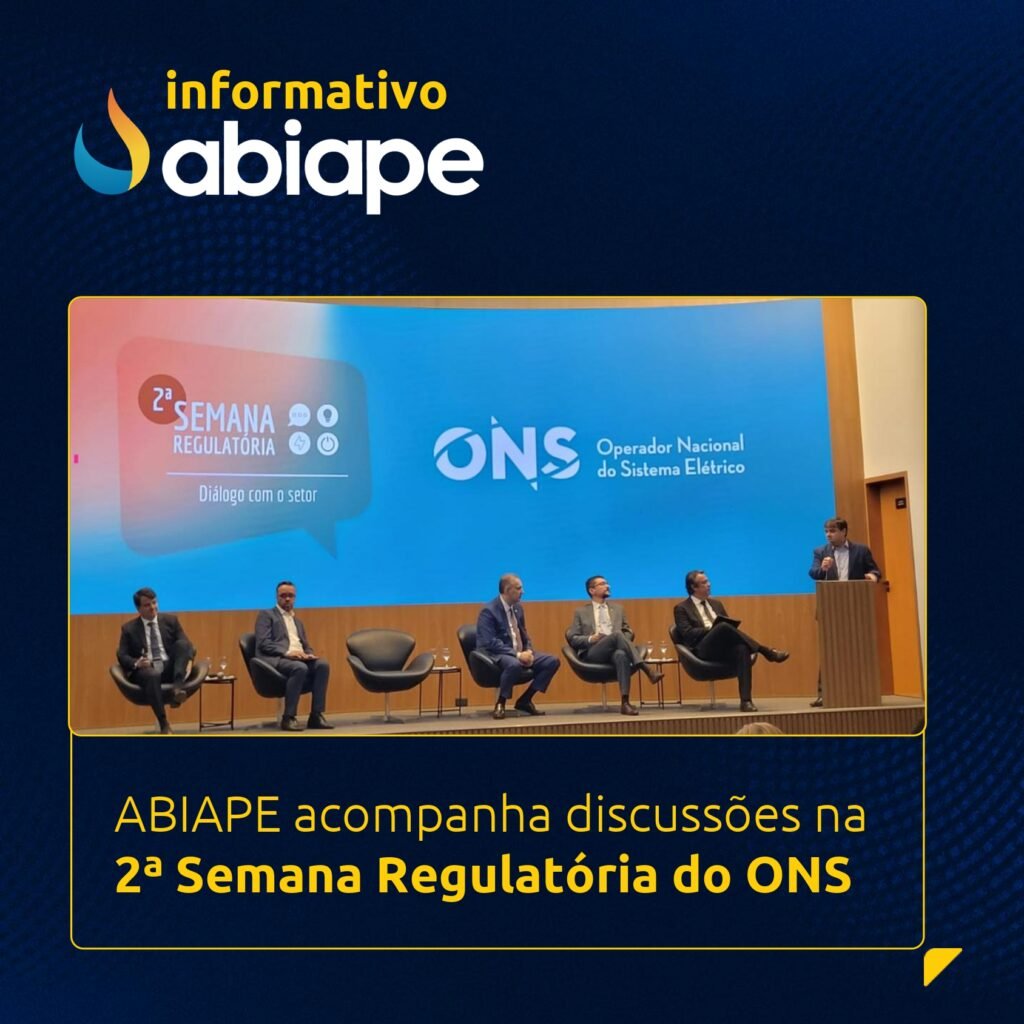 informativo
abiape

2ª SEMANA REGULATÓRIA
Diálogo com o setor

ONS Operador Nacional do Sistema Elétrico

ABIAPE acompanha discussões na
2ª Semana Regulatória do ONS